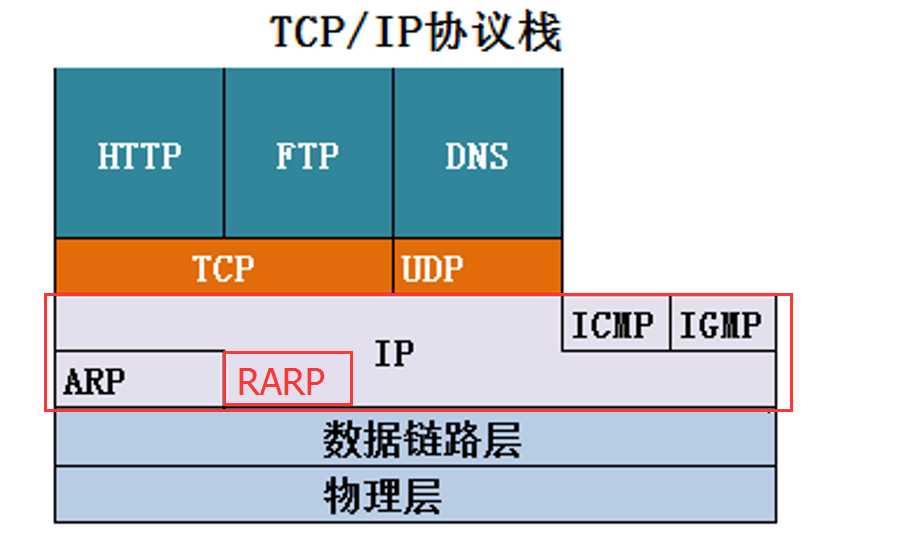 TCP/IP协议栈

HTTP FTP DNS

TCP UDP

ICMP IGMP

IP

ARP RARP

数据链路层

物理层